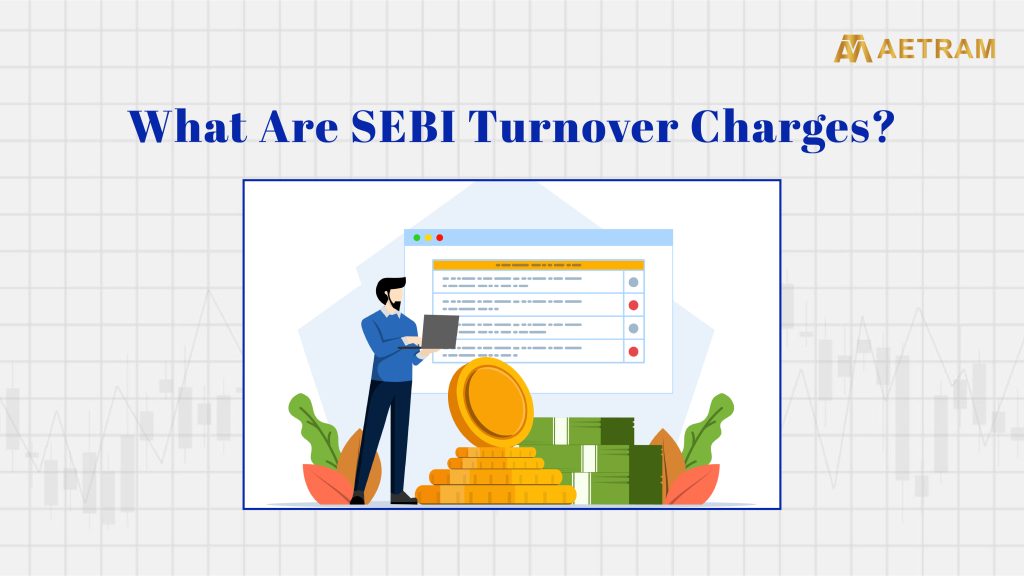 AETRAM

What Are SEBI Turnover Charges?